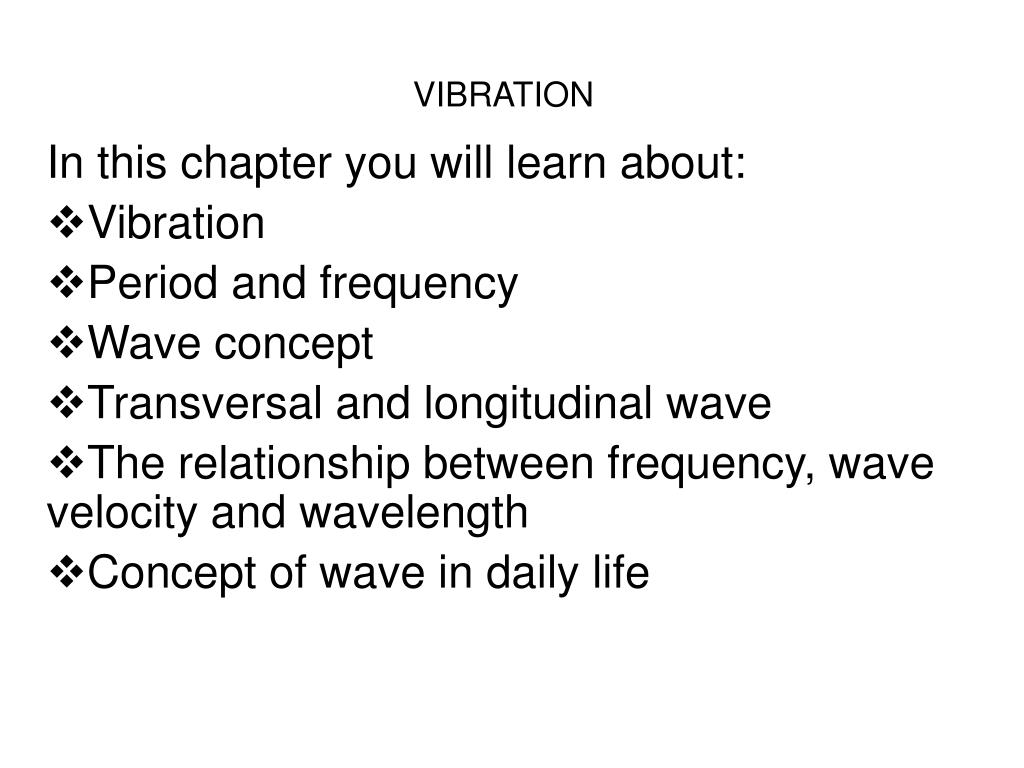 VIBRATION

In this chapter you will learn about:

❖Vibration

❖Period and frequency

❖Wave concept

❖Transversal and longitudinal wave

❖The relationship between frequency, wave velocity and wavelength

❖Concept of wave in daily life